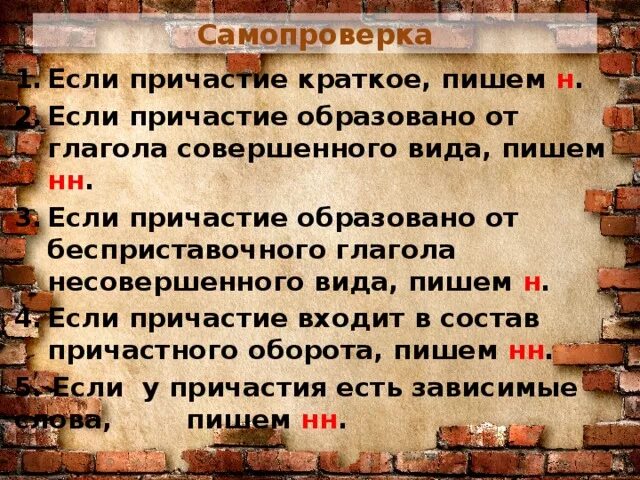 Самопроверка

1. Если причастие краткое, пишем н.

2. Если причастие образовано от глагола совершенного вида, пишем нн.

3. Если причастие образовано от бесприставочного глагола несовершенного вида, пишем н.

4. Если причастие входит в состав причастного оборота, пишем нн.

5. Если у причастия есть зависимые слова, пишем нн.